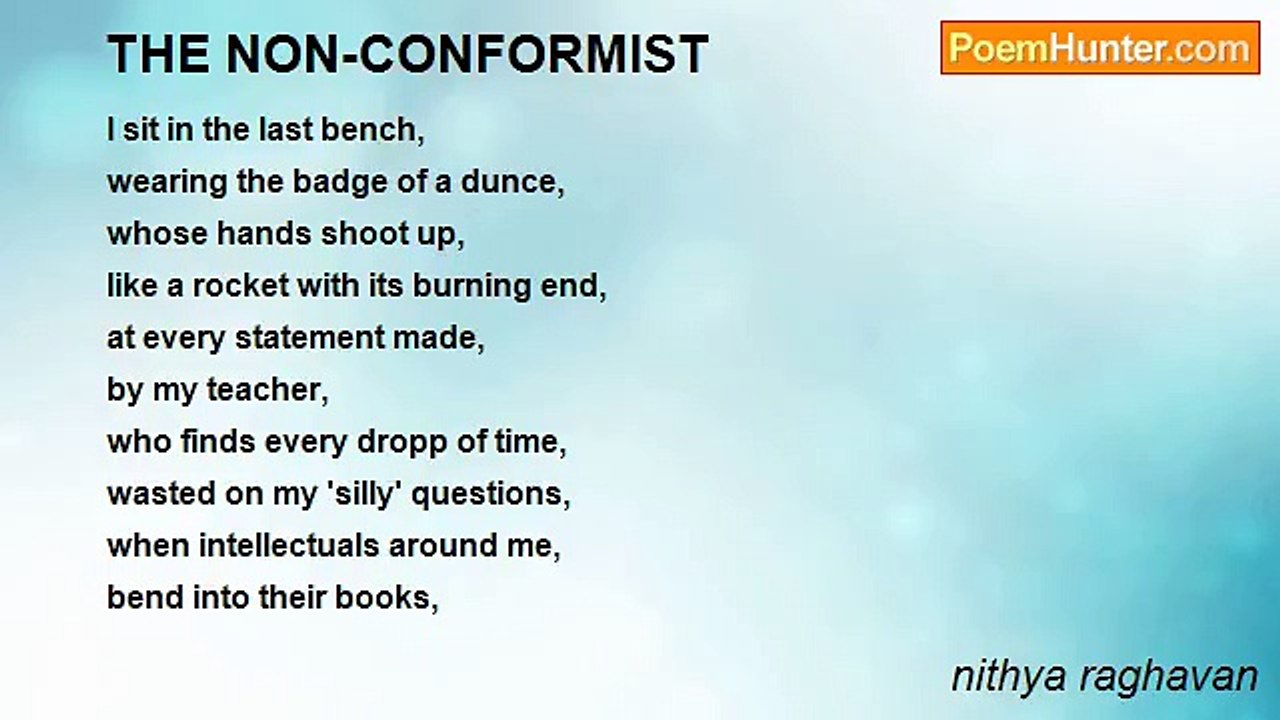 THE NON-CONFORMIST

PoemHunter.com

I sit in the last bench,
wearing the badge of a dunce,
whose hands shoot up,
like a rocket with its burning end,
at every statement made,
by my teacher,
who finds every dropp of time,
wasted on my 'silly' questions,
when intellectuals around me,
bend into their books,

nithya raghavan